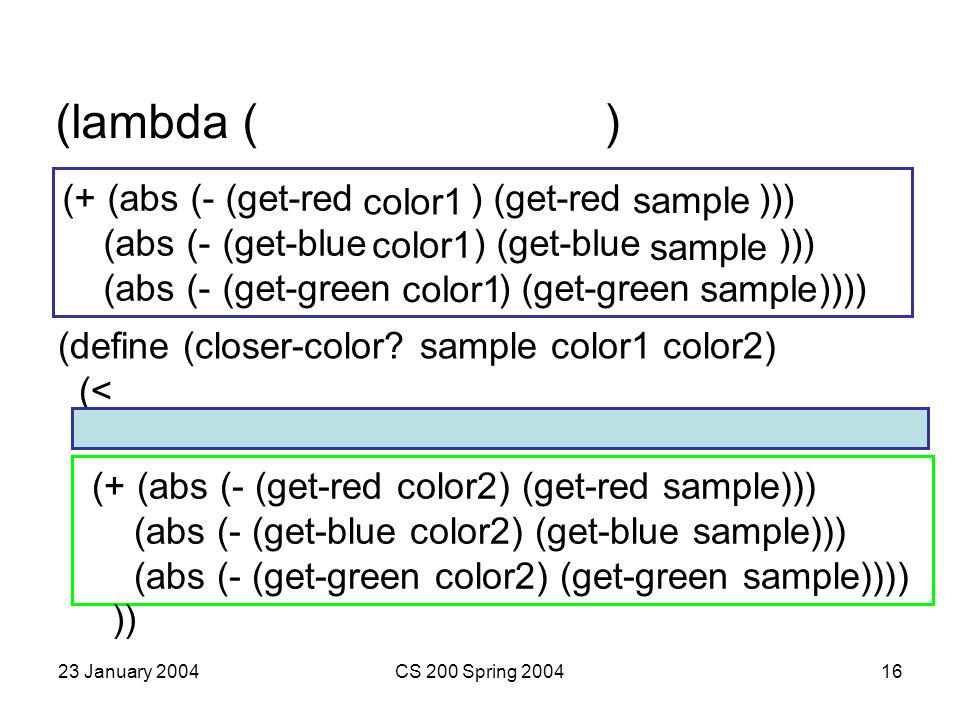 (lambda (                    )

(+ (abs (- (get-red color1 ) (get-red sample )))
(abs (- (get-blue color1) (get-blue sample )))
(abs (- (get-green color1) (get-green sample))))

(define (closer-color? sample color1 color2)
(<

(+ (abs (- (get-red color2) (get-red sample)))
(abs (- (get-blue color2) (get-blue sample)))
(abs (- (get-green color2) (get-green sample))))
))

23 January 2004

CS 200 Spring 2004

16